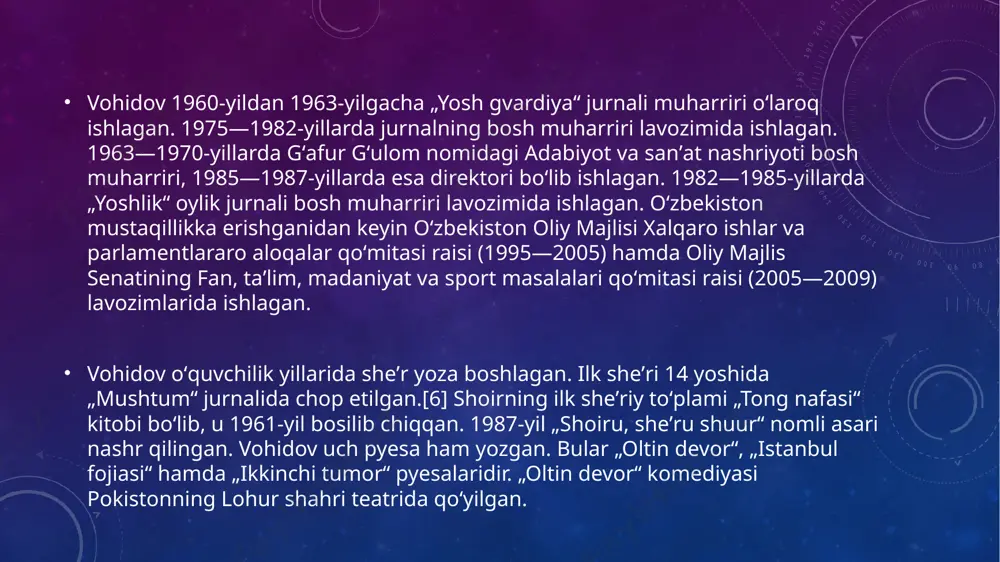 • Vohidov 1960-yildan 1963-yilgacha „Yosh gvardiya“ jurnali muharriri oʻlaroq ishlagan. 1975—1982-yillarda jurnalning bosh muharriri lavozimida ishlagan. 1963—1970-yillarda Gʻafur Gʻulom nomidagi Adabiyot va sanʼat nashriyoti bosh muharriri, 1985—1987-yillarda esa direktori boʻlib ishlagan. 1982—1985-yillarda „Yoshlik“ oylik jurnali bosh muharriri lavozimida ishlagan. Oʻzbekiston mustaqillikka erishganidan keyin Oʻzbekiston Oliy Majlisi Xalqaro ishlar va parlamentlararo aloqalar qoʻmitasi raisi (1995—2005) hamda Oliy Majlis Senatining Fan, taʼlim, madaniyat va sport masalalari qoʻmitasi raisi (2005—2009) lavozimlarida ishlagan.

• Vohidov oʻquvchilik yillarida sheʼr yoza boshlagan. Ilk sheʼri 14 yoshida „Mushtum“ jurnalida chop etilgan.[6] Shoirning ilk sheʼriy toʻplami „Tong nafasi“ kitobi boʻlib, u 1961-yil bosilib chiqqan. 1987-yil „Shoiru, sheʼru shuur“ nomli asari nashr qilingan. Vohidov uch pyesa ham yozgan. Bular „Oltin devor“, „Istanbul fojiasi“ hamda „Ikkinchi tumor“ pyesalaridir. „Oltin devor“ komediyasi Pokistonning Lohur shahri teatrida qoʻyilgan.